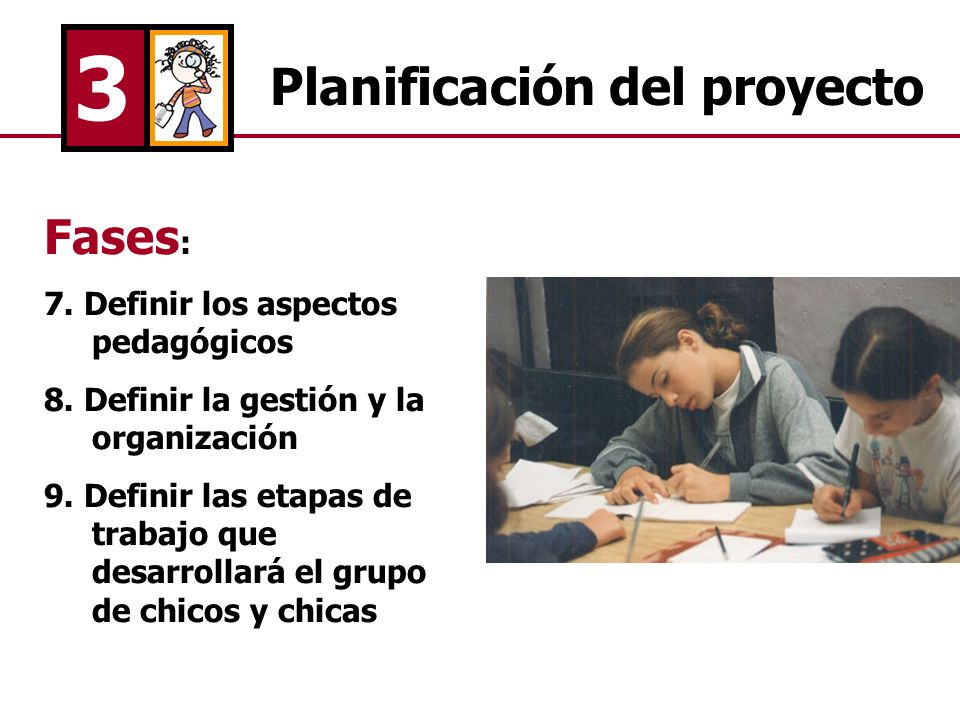 3

Planificación del proyecto

Fases:

7. Definir los aspectos pedagógicos

8. Definir la gestión y la organización

9. Definir las etapas de trabajo que desarrollará el grupo de chicos y chicas